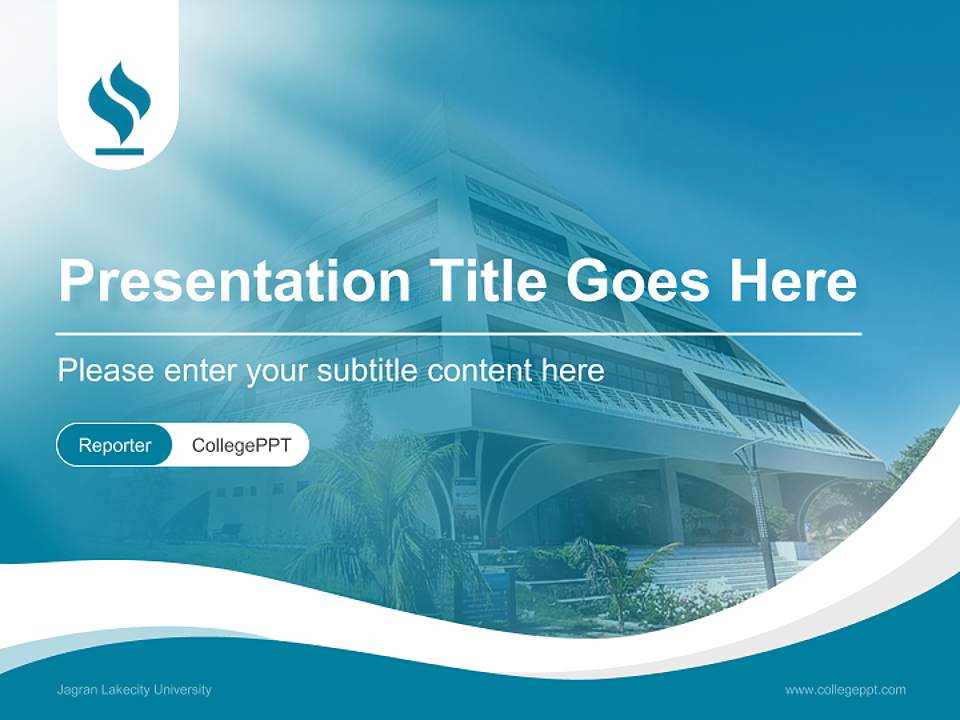 Presentation Title Goes Here

Please enter your subtitle content here

Reporter CollegePPT

Jagran Lakecity University

www.collegeppt.com